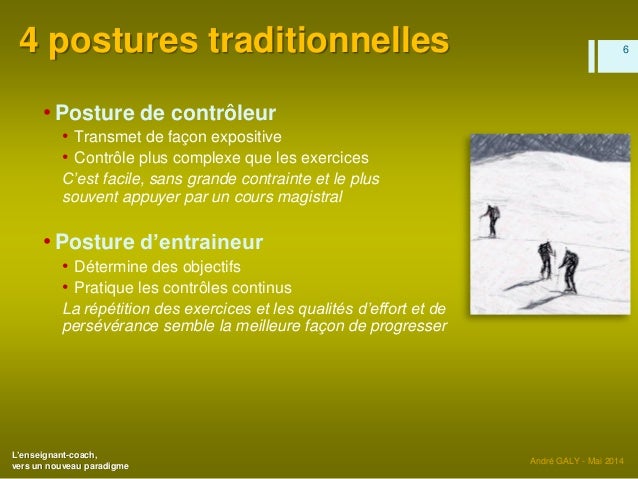 4 postures traditionnelles

6

• Posture de contrôleur
• Transmet de façon expositive
• Contrôle plus complexe que les exercices
C'est facile, sans grande contrainte et le plus souvent appuyer par un cours magistral

• Posture d'entraineur
• Détermine des objectifs
• Pratique les contrôles continus
La répétition des exercices et les qualités d'effort et de persévérance semble la meilleure façon de progresser

L'enseignant-coach,
vers un nouveau paradigme

André GALY - Mai 2014